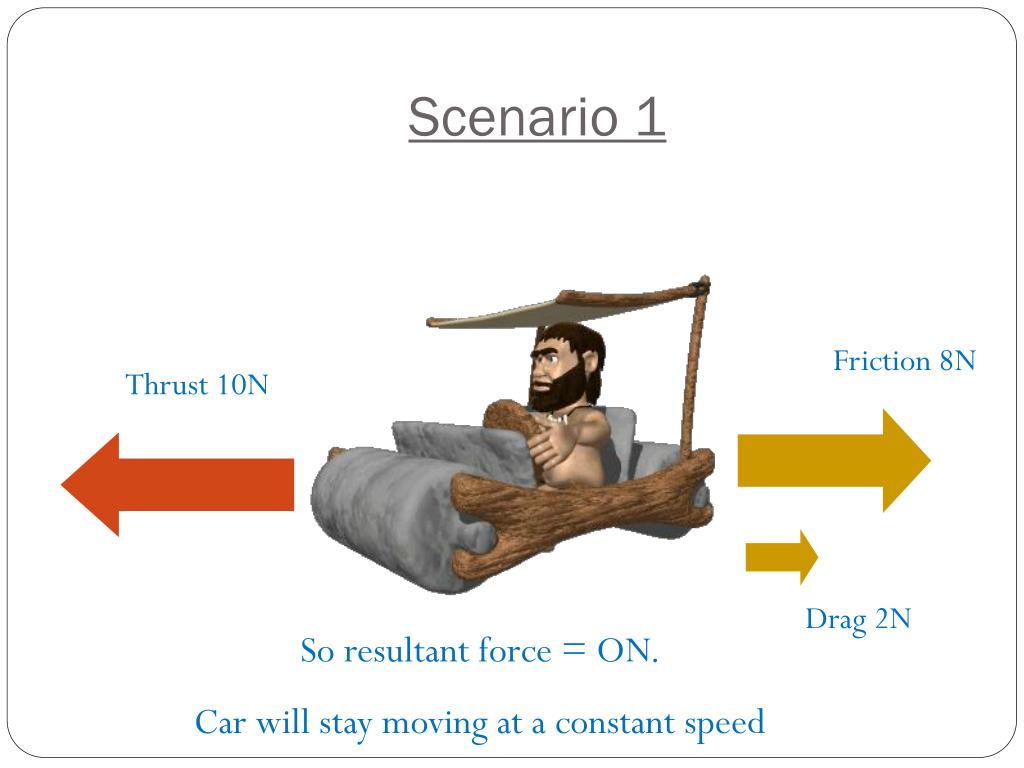 Scenario 1

Thrust 10N

Friction 8N

Drag 2N

So resultant force = ON.

Car will stay moving at a constant speed